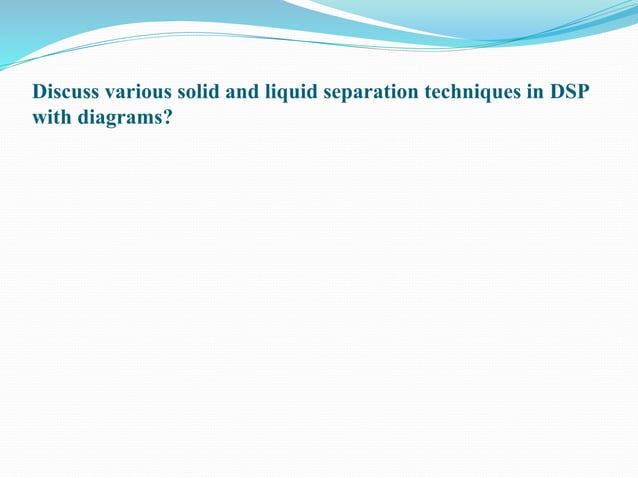 Discuss various solid and liquid separation techniques in DSP with diagrams?